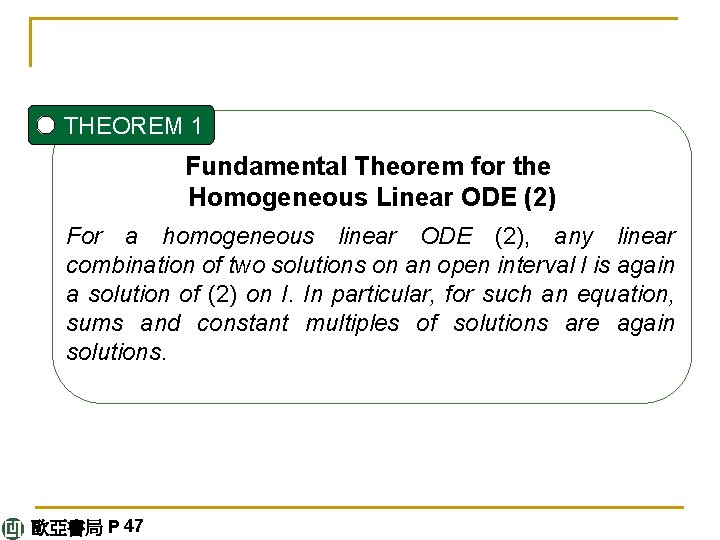 THEOREM 1

Fundamental Theorem for the Homogeneous Linear ODE (2)

For a homogeneous linear ODE (2), any linear combination of two solutions on an open interval I is again a solution of (2) on I. In particular, for such an equation, sums and constant multiples of solutions are again solutions.

歐亞書局 P 47